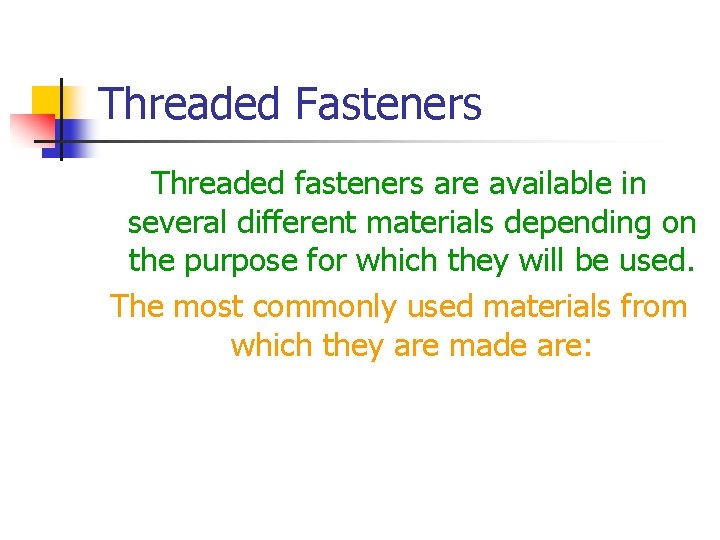 Threaded Fasteners

Threaded fasteners are available in several different materials depending on the purpose for which they will be used.

The most commonly used materials from which they are made are: